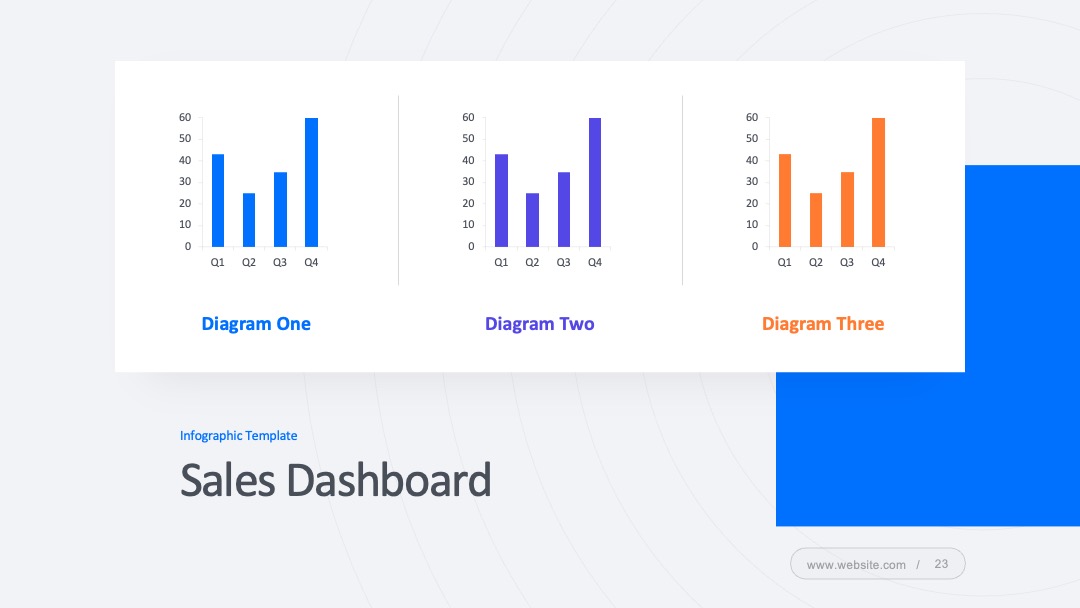 60
50
40
30
20
10
0
Q1 Q2 Q3 Q4

Diagram One

60
50
40
30
20
10
0
Q1 Q2 Q3 Q4

Diagram Two

60
50
40
30
20
10
0
Q1 Q2 Q3 Q4

Diagram Three

Infographic Template

Sales Dashboard

www.website.com / 23